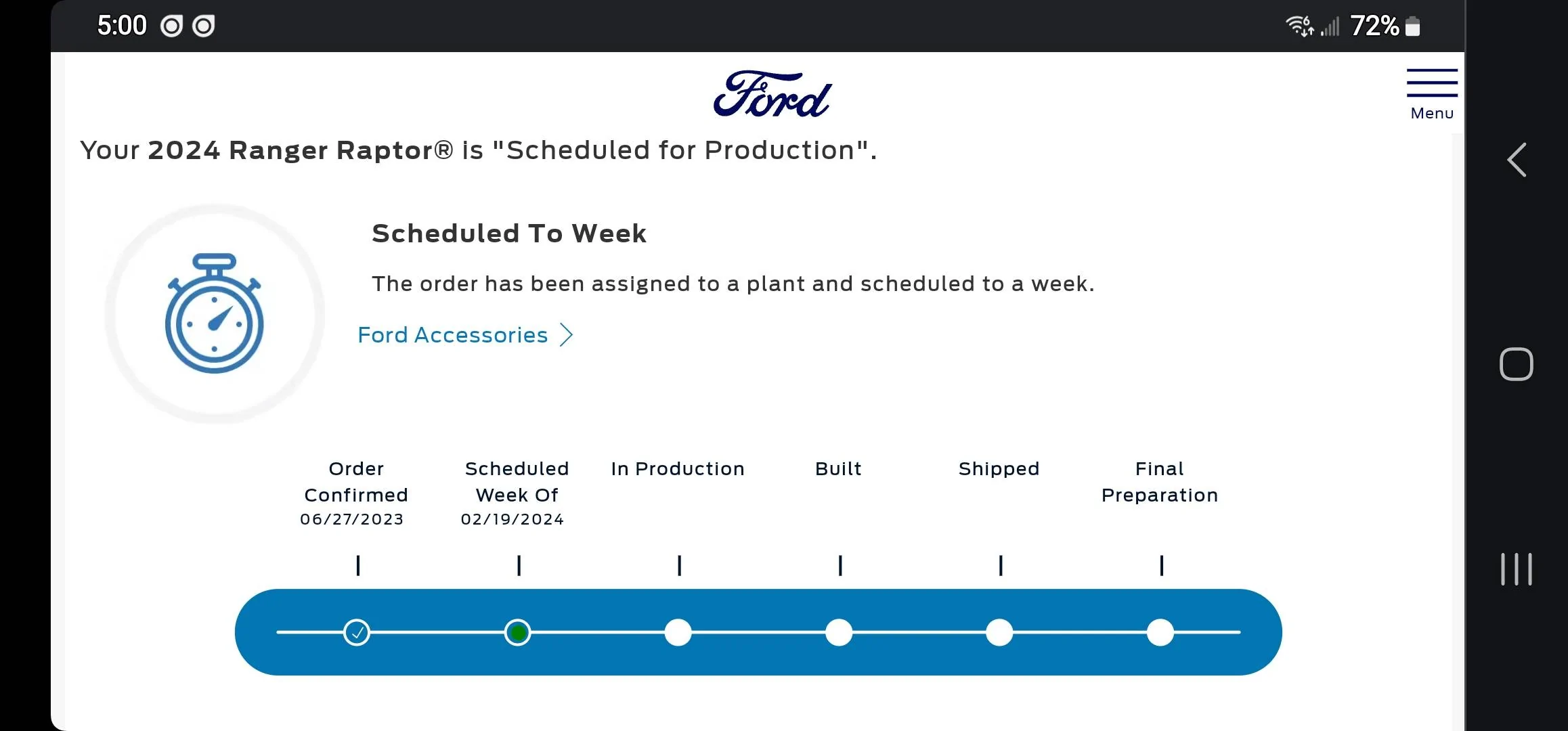 5:00

72%

Ford

Menu

Your 2024 Ranger Raptor® is "Scheduled for Production".

Scheduled To Week

The order has been assigned to a plant and scheduled to a week.

Ford Accessories

Order Confirmed 06/27/2023

Scheduled Week Of 02/19/2024

In Production

Built

Shipped

Final Preparation